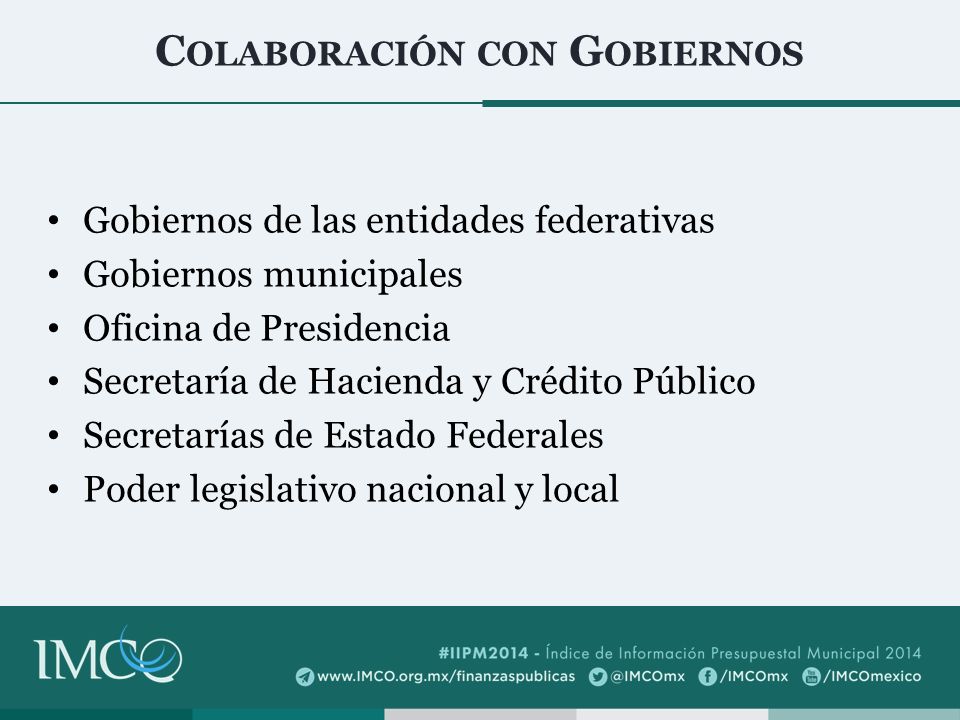 COLABORACIÓN CON GOBIERNOS

• Gobiernos de las entidades federativas
• Gobiernos municipales
• Oficina de Presidencia
• Secretaría de Hacienda y Crédito Público
• Secretarías de Estado Federales
• Poder legislativo nacional y local

IMCO

#IIPM2014 - Índice de Información Presupuestal Municipal 2014
www.IMCO.org.mx/finanzaspublicas @IMCOmx /IMCOmx /IMCOmexico